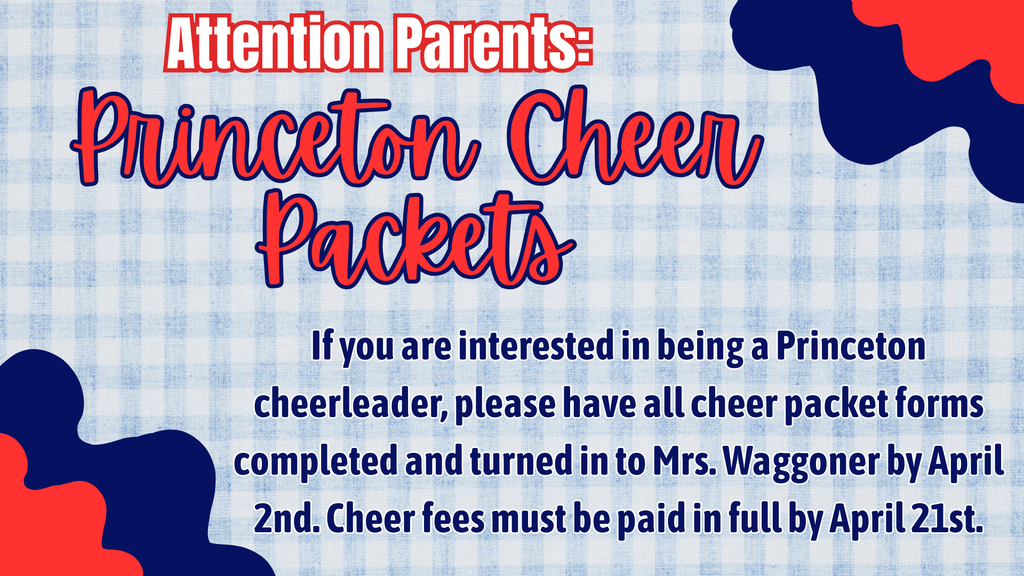 Attention Parents:

Princeton Cheer Packets

If you are interested in being a Princeton cheerleader, please have all cheer packet forms completed and turned in to Mrs. Waggoner by April 2nd. Cheer fees must be paid in full by April 21st.